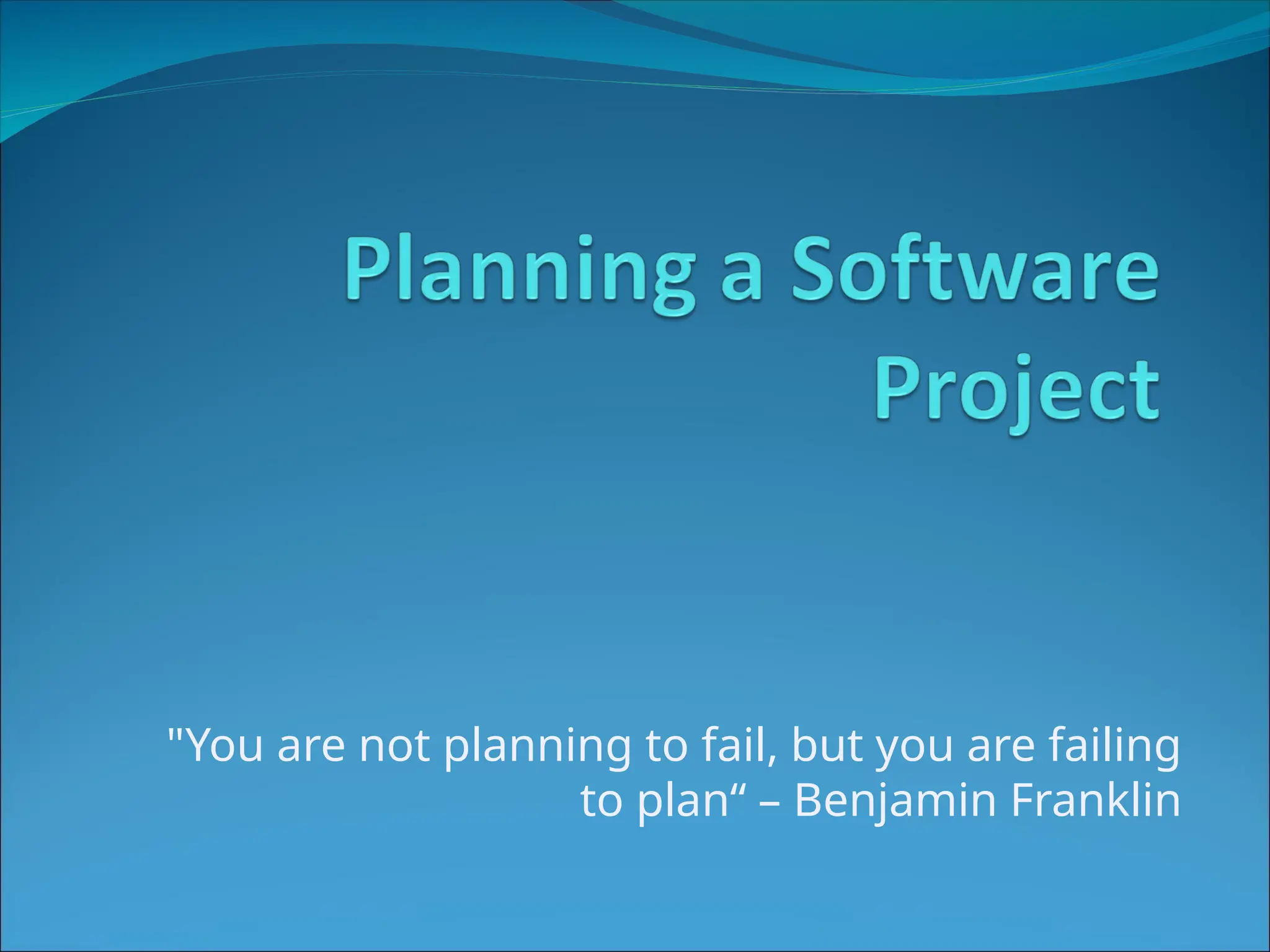 Planning a Software Project

"You are not planning to fail, but you are failing to plan“ – Benjamin Franklin